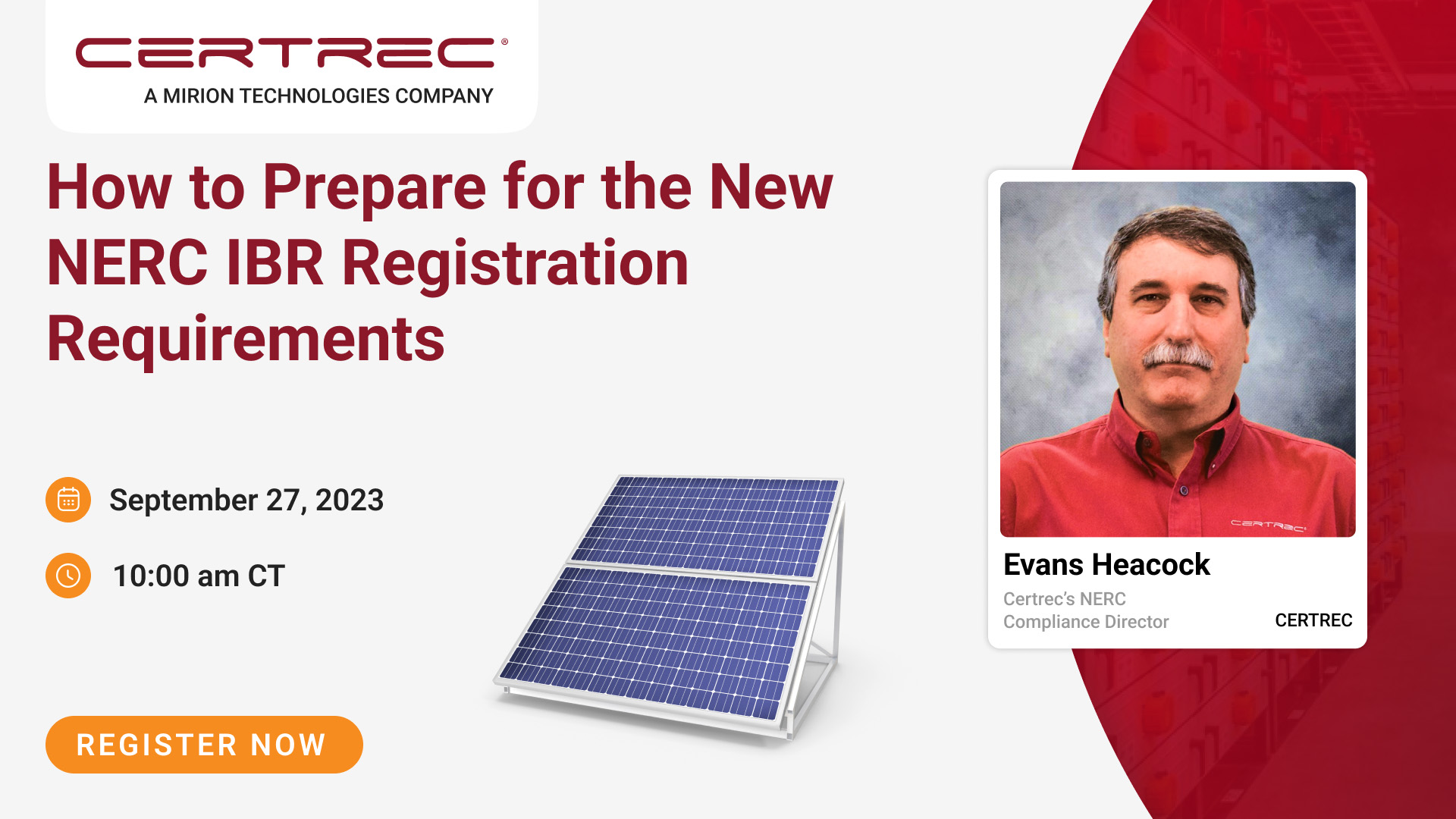 CERTREC®
A MIRION TECHNOLOGIES COMPANY

How to Prepare for the New NERC IBR Registration Requirements

September 27, 2023

10:00 am CT

REGISTER NOW

CERTREC

Evans Heacock

Certrec's NERC Compliance Director

CERTREC